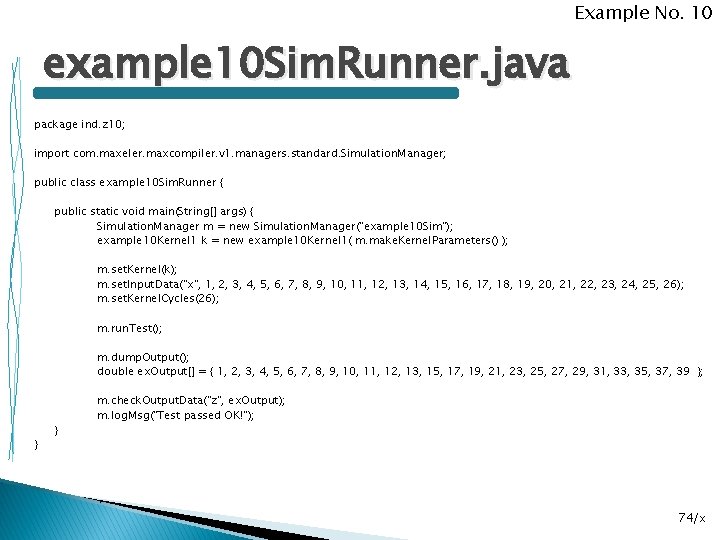 Example No. 10

example10SimRunner.java

package ind.z10;

import com.maxeler.maxcompiler.v1.managers.standard.SimulationManager;

public class example10SimRunner {

public static void main(String[] args) {
SimulationManager m = new SimulationManager("example10Sim");
example10Kernel1 k = new example10Kernel1( m.makeKernelParameters() );

m.setKernel(k);
m.setInputData("x", 1, 2, 3, 4, 5, 6, 7, 8, 9, 10, 11, 12, 13, 14, 15, 16, 17, 18, 19, 20, 21, 22, 23, 24, 25, 26);
m.setKernelCycles(26);

m.runTest();

m.dumpOutput();
double exOutput[] = { 1, 2, 3, 4, 5, 6, 7, 8, 9, 10, 11, 12, 13, 15, 17, 19, 21, 23, 25, 27, 29, 31, 33, 35, 37, 39 };

m.checkOutputData("z", exOutput);
m.logMsg("Test passed OK!");
}
}

74/x